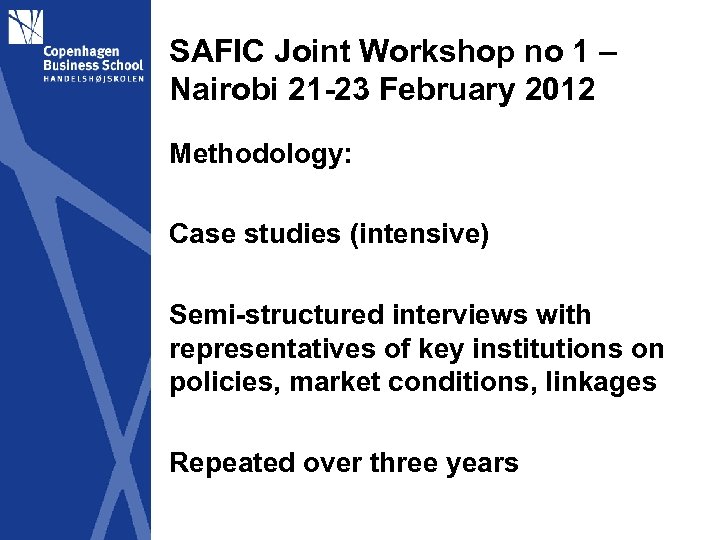 Copenhagen Business School
HANDELSHØJSKOLEN

SAFIC Joint Workshop no 1 – Nairobi 21-23 February 2012

Methodology:

Case studies (intensive)

Semi-structured interviews with representatives of key institutions on policies, market conditions, linkages

Repeated over three years